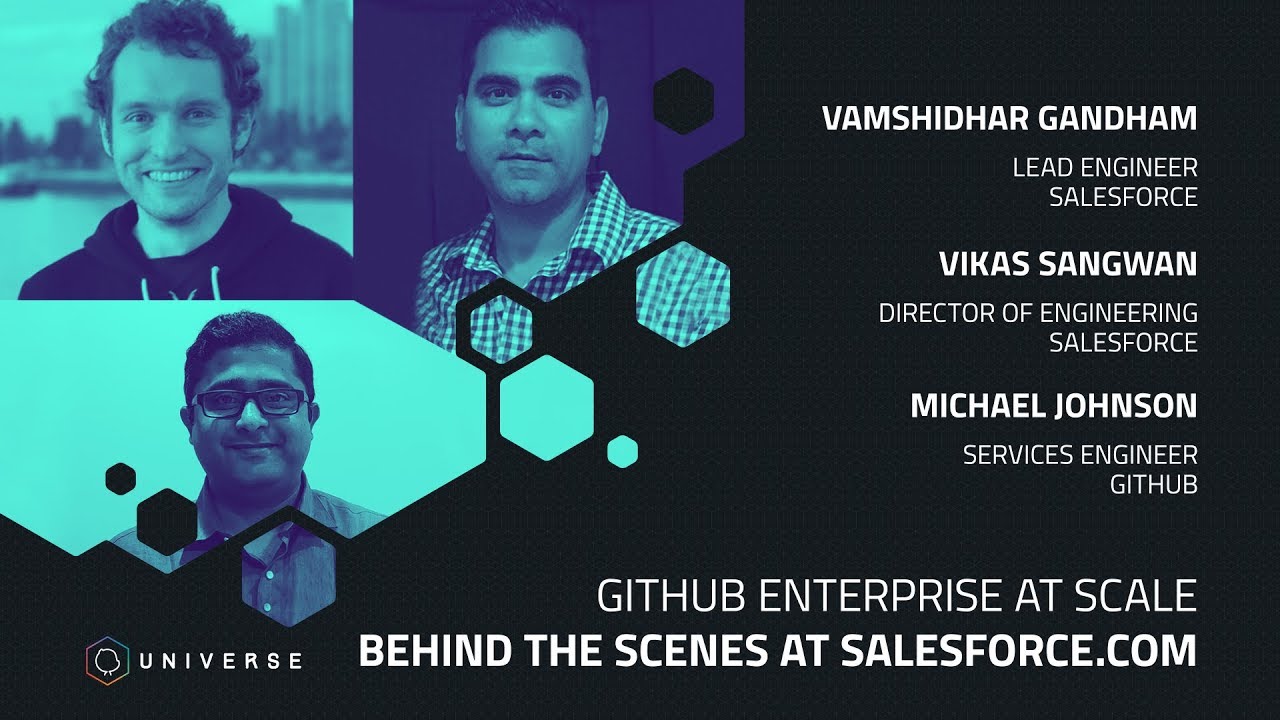 VAMSHIDHAR GANDHAM

LEAD ENGINEER
SALESFORCE

VIKAS SANGWAN

DIRECTOR OF ENGINEERING
SALESFORCE

MICHAEL JOHNSON

SERVICES ENGINEER
GITHUB

GITHUB ENTERPRISE AT SCALE
BEHIND THE SCENES AT SALESFORCE.COM

UNIVERSE